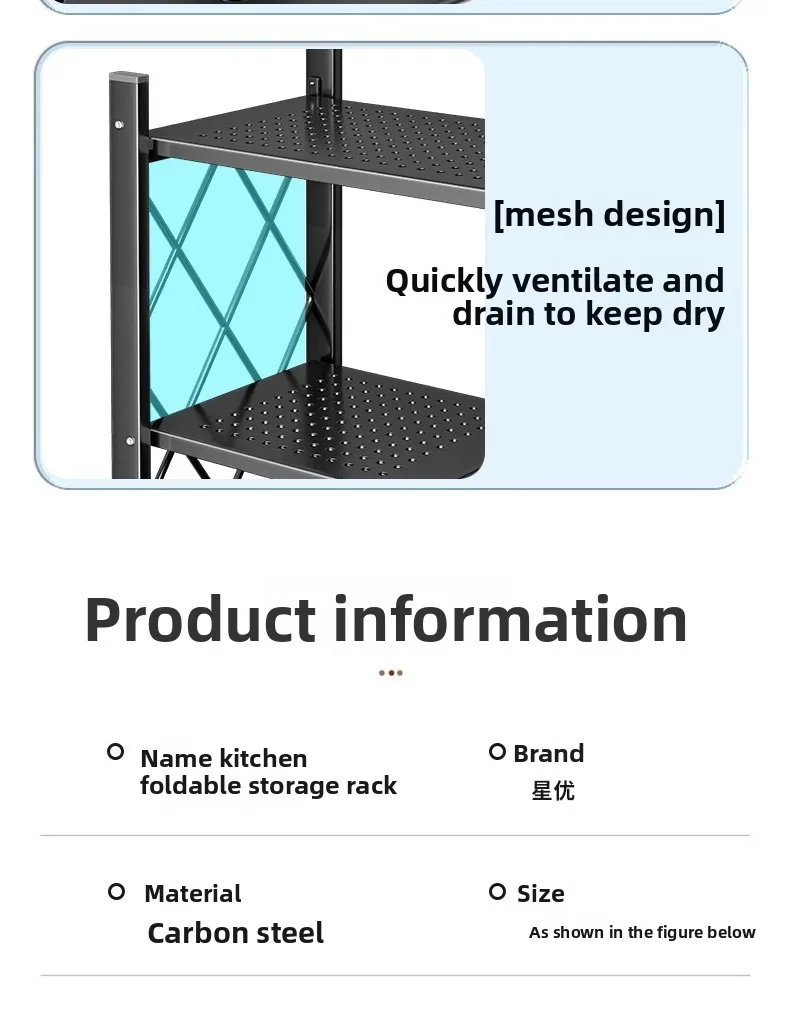 [mesh design]

Quickly ventilate and drain to keep dry

Product information

Name kitchen foldable storage rack

Brand
星优

Material
Carbon steel

Size
As shown in the figure below